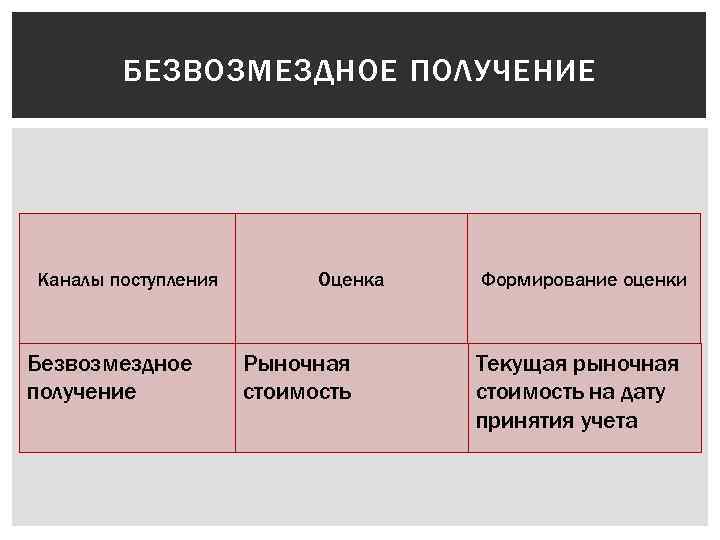 БЕЗВОЗМЕЗДНОЕ ПОЛУЧЕНИЕ

| Каналы поступления | Оценка | Формирование оценки |
|---|---|---|
| Безвозмездное получение | Рыночная стоимость | Текущая рыночная стоимость на дату принятия учета |